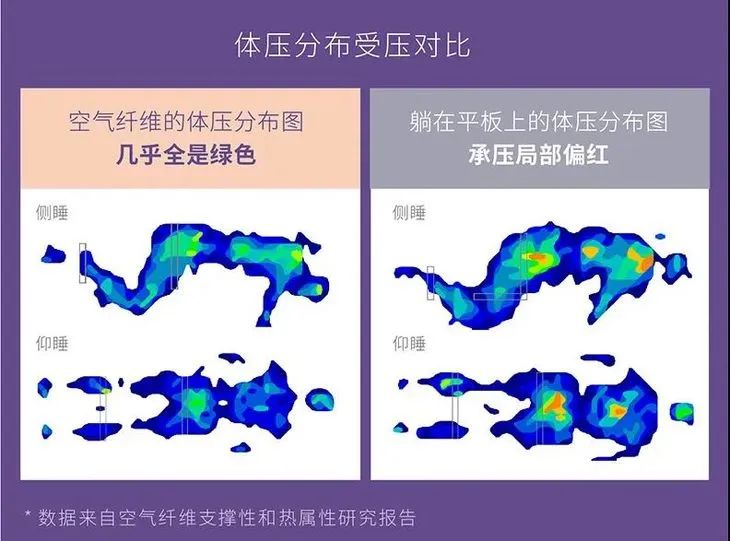 体压分布受压对比

空气纤维的体压分布图
几乎全是绿色

侧睡

仰睡

躺在平板上的体压分布图
承压局部偏红

侧睡

仰睡

* 数据来自空气纤维支撑性和热属性研究报告